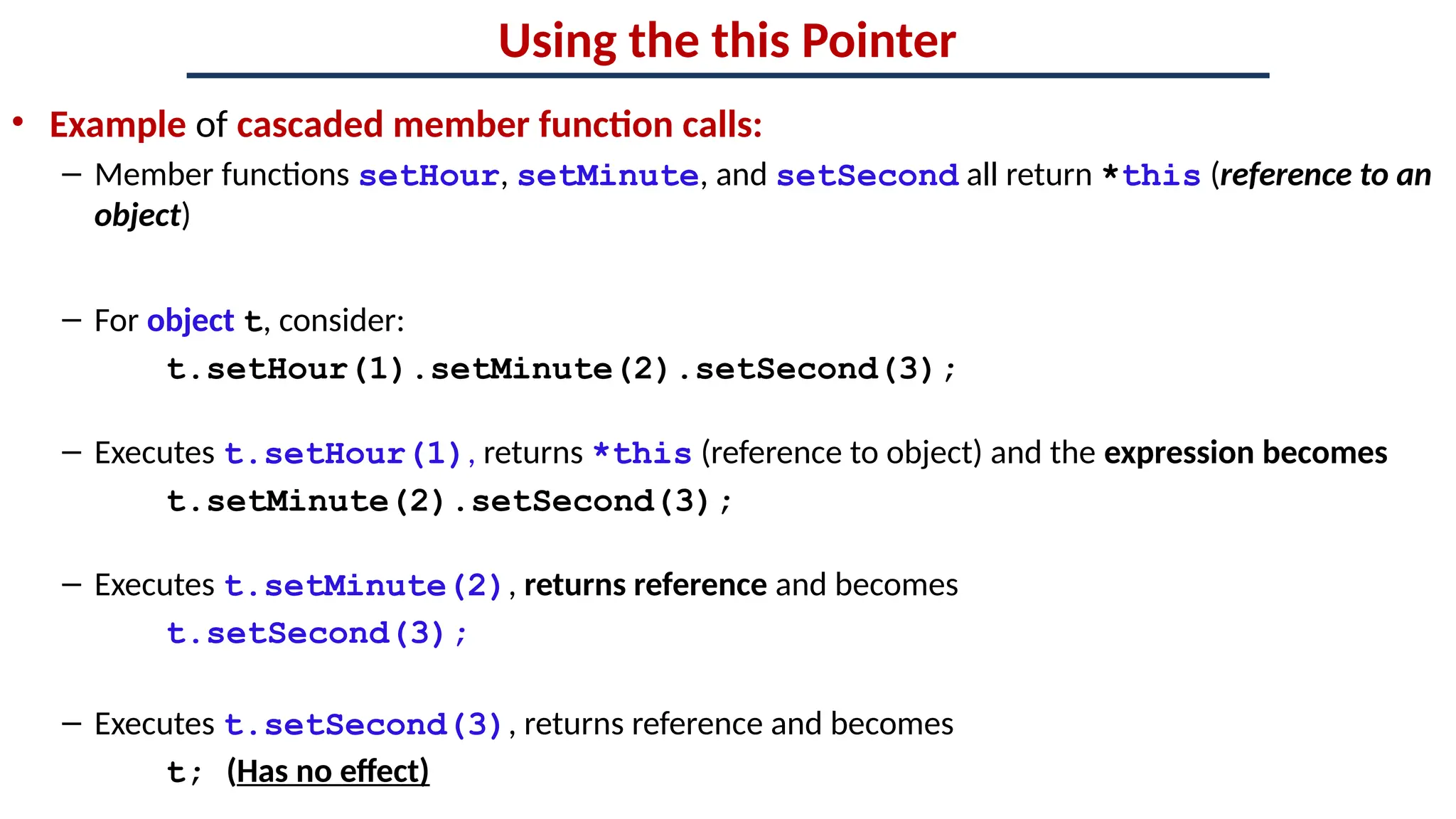 Using the this Pointer

• Example of cascaded member function calls:

– Member functions setHour, setMinute, and setSecond all return *this (reference to an object)

– For object t, consider:

t.setHour(1).setMinute(2).setSecond(3);

– Executes t.setHour(1), returns *this (reference to object) and the expression becomes

t.setMinute(2).setSecond(3);

– Executes t.setMinute(2), returns reference and becomes

t.setSecond(3);

– Executes t.setSecond(3), returns reference and becomes

t; (Has no effect)